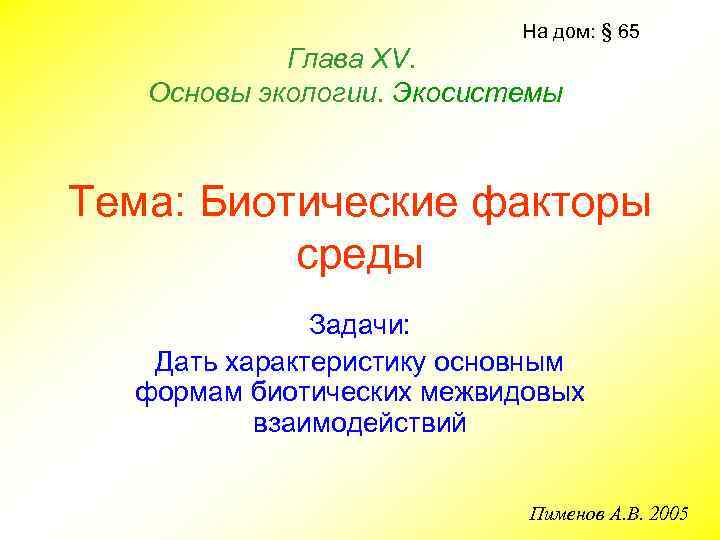 На дом: § 65

Глава XV.
Основы экологии. Экосистемы

Тема: Биотические факторы среды

Задачи:
Дать характеристику основным формам биотических межвидовых взаимодействий

Пименов А.В. 2005